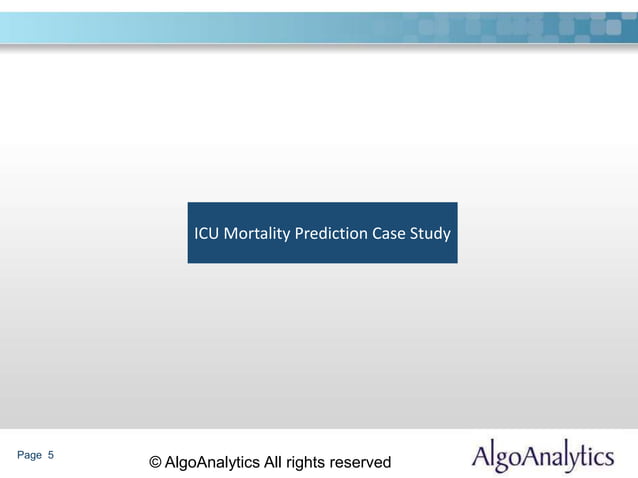 ICU Mortality Prediction Case Study

Page 5

© AlgoAnalytics All rights reserved

AlgoAnalytics